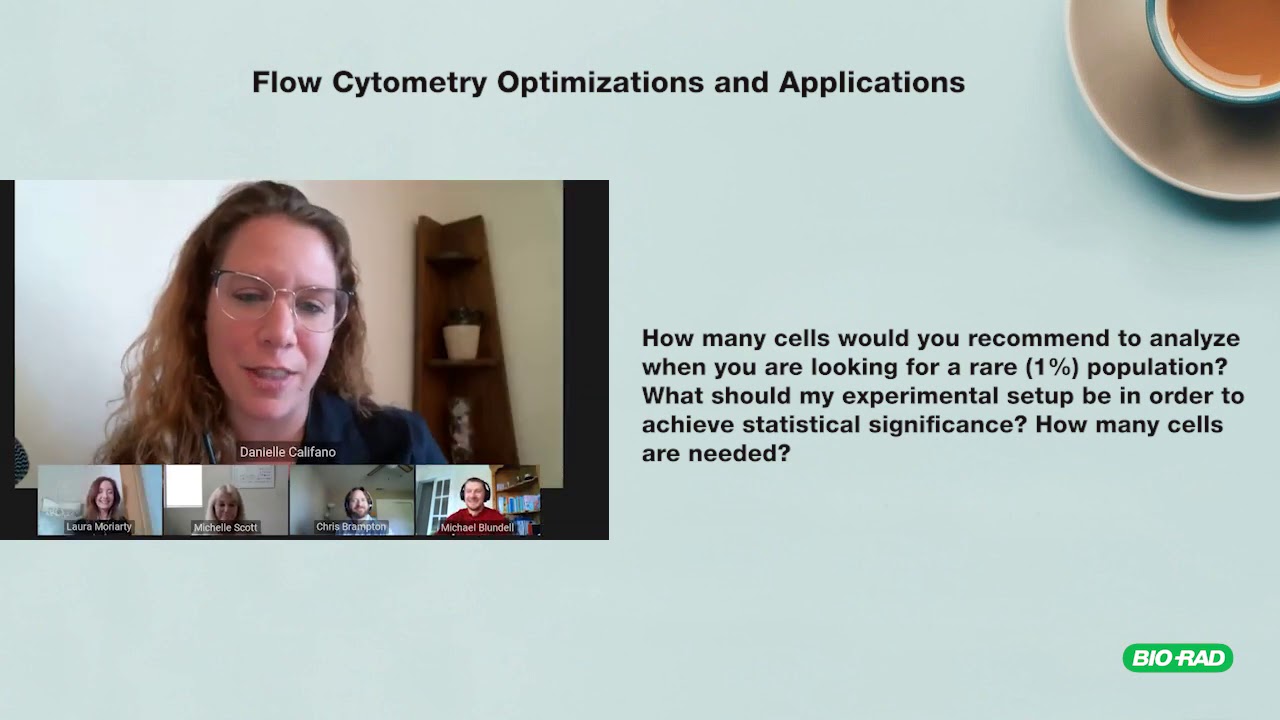 Flow Cytometry Optimizations and Applications

Danielle Califano

Laura Moriarty

Michelle Scott

Chris Brampton

Michael Blundell

How many cells would you recommend to analyze when you are looking for a rare (1%) population? What should my experimental setup be in order to achieve statistical significance? How many cells are needed?

BIO-RAD